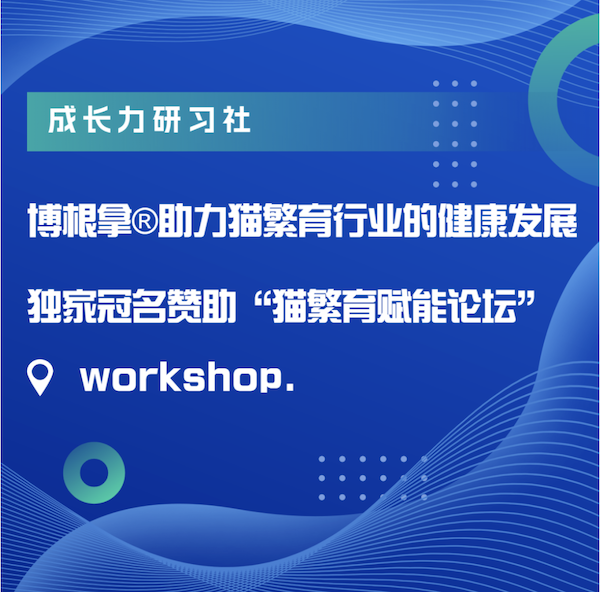 成长力研习社

博根拿®助力猫繁育行业的健康发展

独家冠名赞助“猫繁育赋能论坛”

workshop.